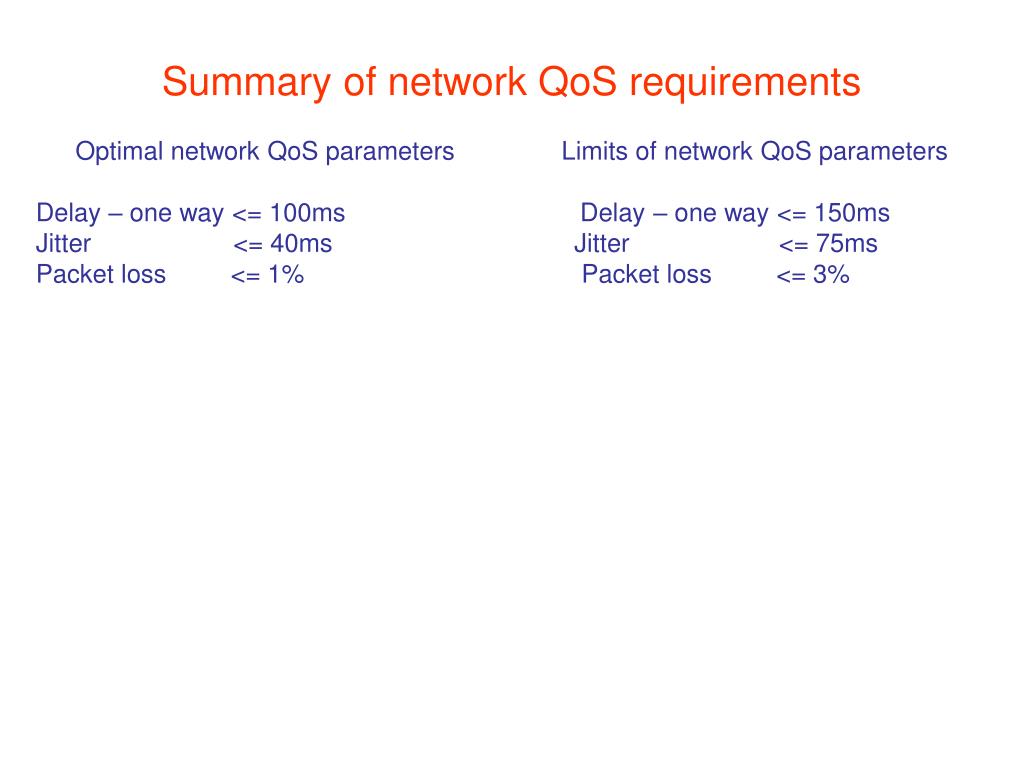 Summary of network QoS requirements

Optimal network QoS parameters

Delay – one way <= 100ms
Jitter <= 40ms
Packet loss <= 1%

Limits of network QoS parameters

Delay – one way <= 150ms
Jitter <= 75ms
Packet loss <= 3%